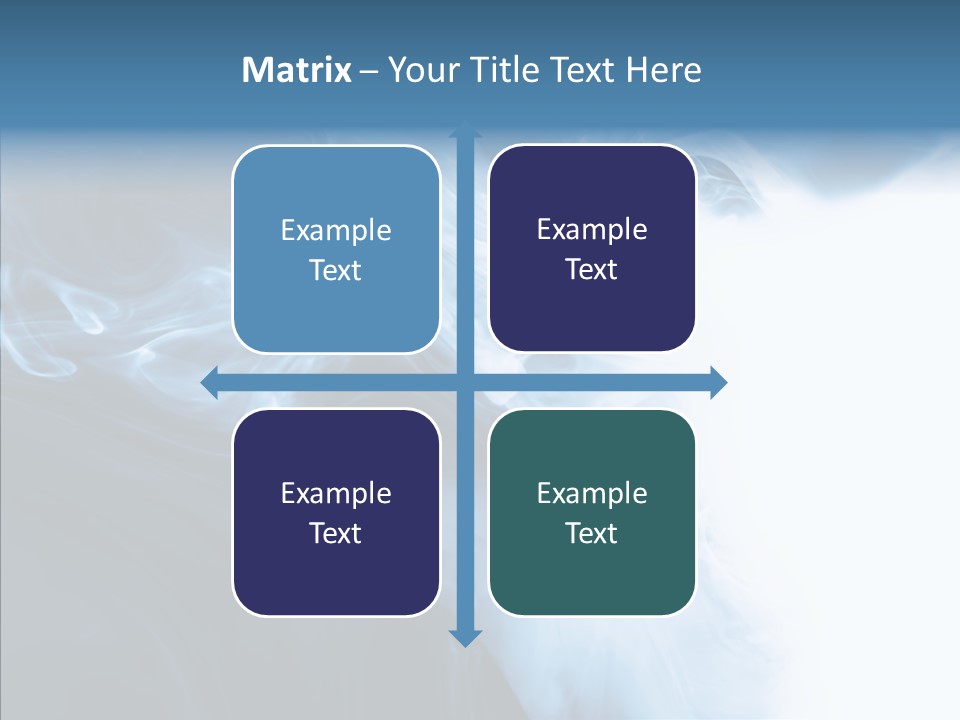 Matrix – Your Title Text Here

Example Text

Example Text

Example Text

Example Text